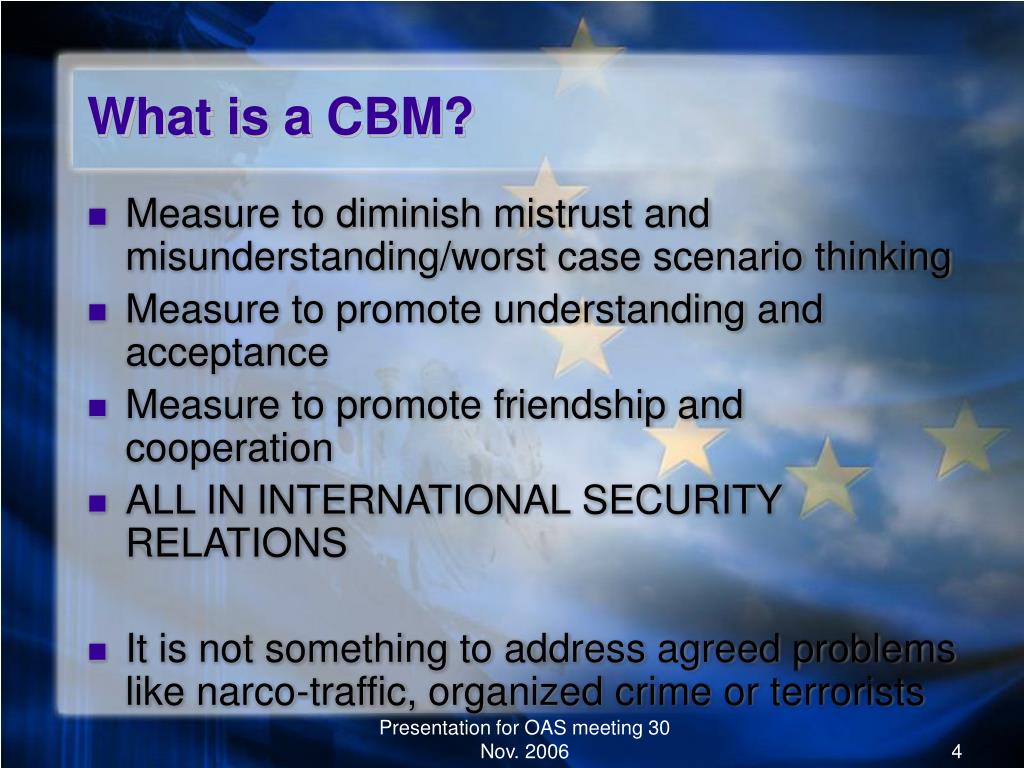 What is a CBM?

- Measure to diminish mistrust and misunderstanding/worst case scenario thinking
- Measure to promote understanding and acceptance
- Measure to promote friendship and cooperation
- ALL IN INTERNATIONAL SECURITY RELATIONS

- It is not something to address agreed problems like narco-traffic, organized crime or terrorists

Presentation for OAS meeting 30 Nov. 2006

4